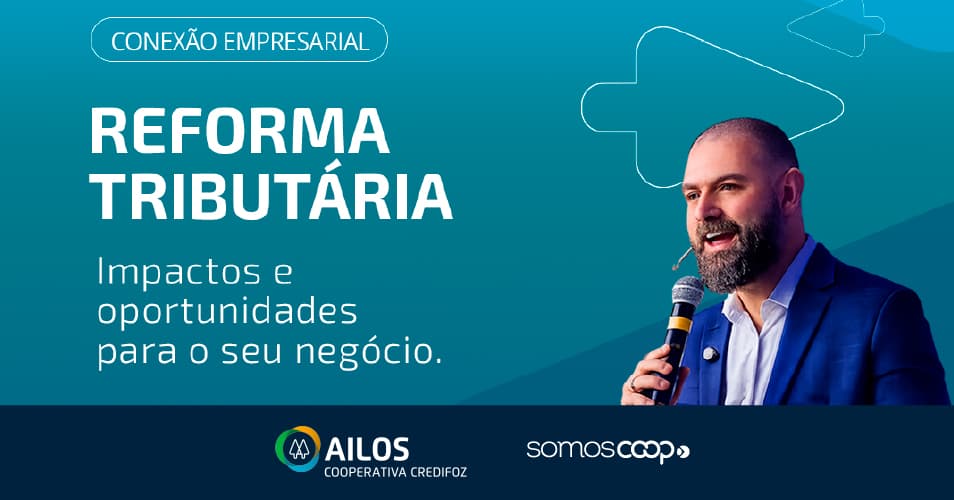 CONEXÃO EMPRESARIAL

REFORMA TRIBUTÁRIA

Impactos e oportunidades para o seu negócio.

AILOS
COOPERATIVA CREDIFOZ

somoscoop